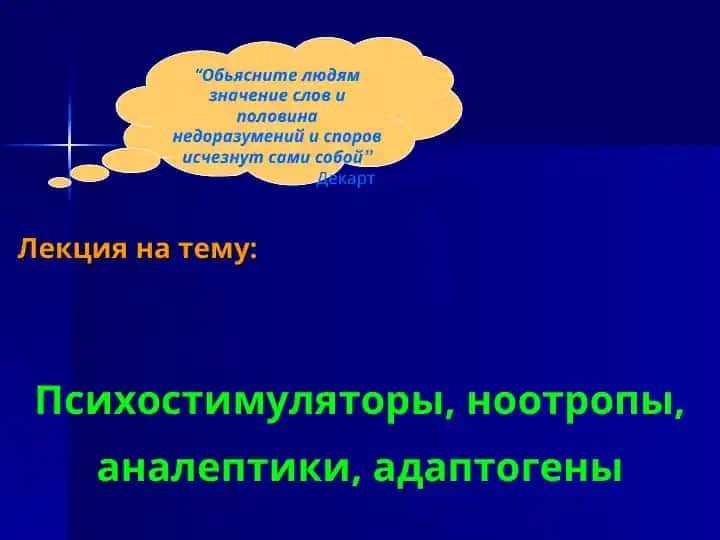 "Обьясните людям значение слов и половина недоразумений и споров исчезнут сами собой"
Декарт

Лекция на тему:

Психостимуляторы, ноотропы, аналептики, адаптогены